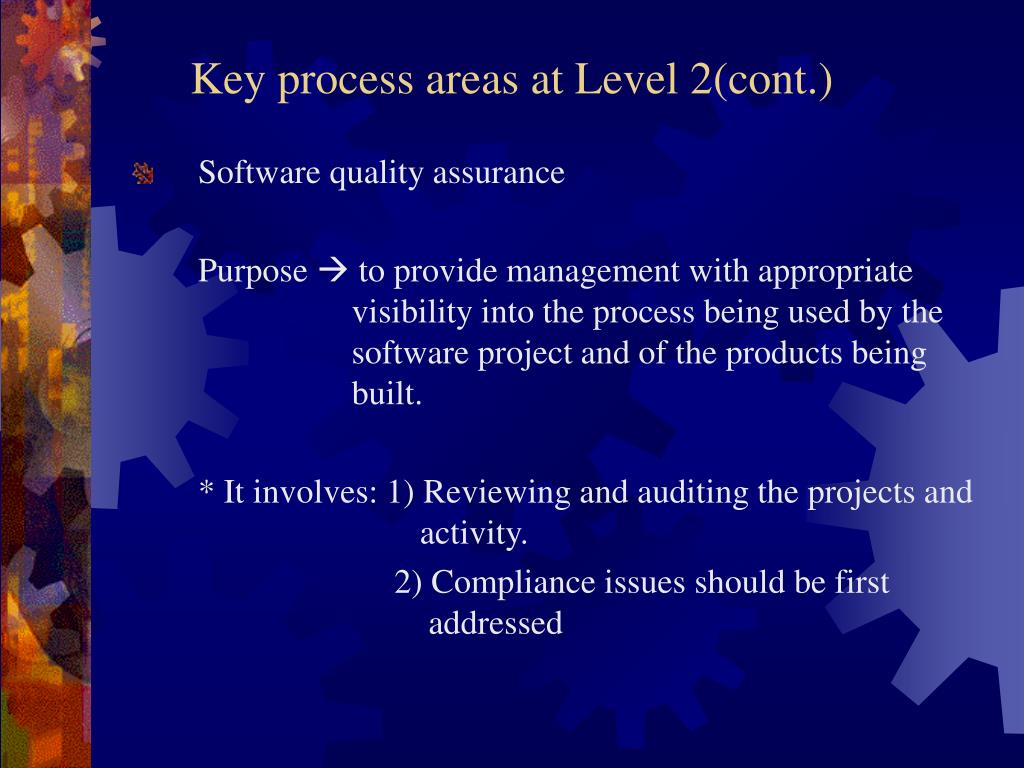 Key process areas at Level 2(cont.)

Software quality assurance

Purpose → to provide management with appropriate visibility into the process being used by the software project and of the products being built.

* It involves: 1) Reviewing and auditing the projects and activity.

2) Compliance issues should be first addressed